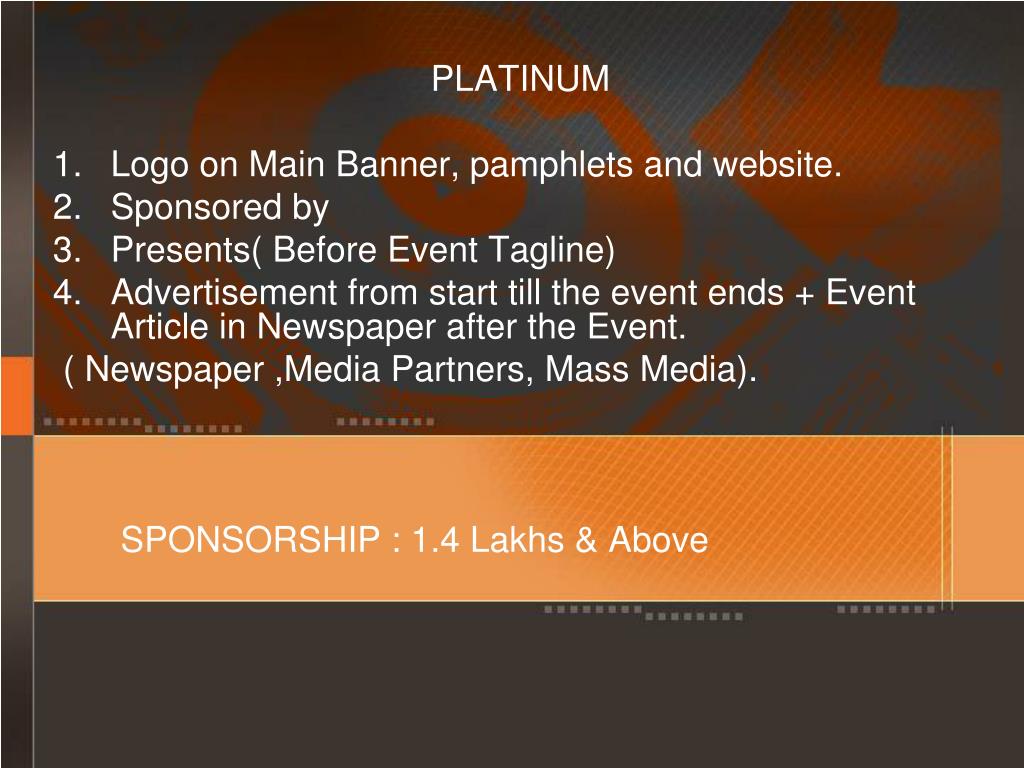 PLATINUM

1. Logo on Main Banner, pamphlets and website.
2. Sponsored by
3. Presents( Before Event Tagline)
4. Advertisement from start till the event ends + Event Article in Newspaper after the Event.
( Newspaper ,Media Partners, Mass Media).

SPONSORSHIP : 1.4 Lakhs & Above